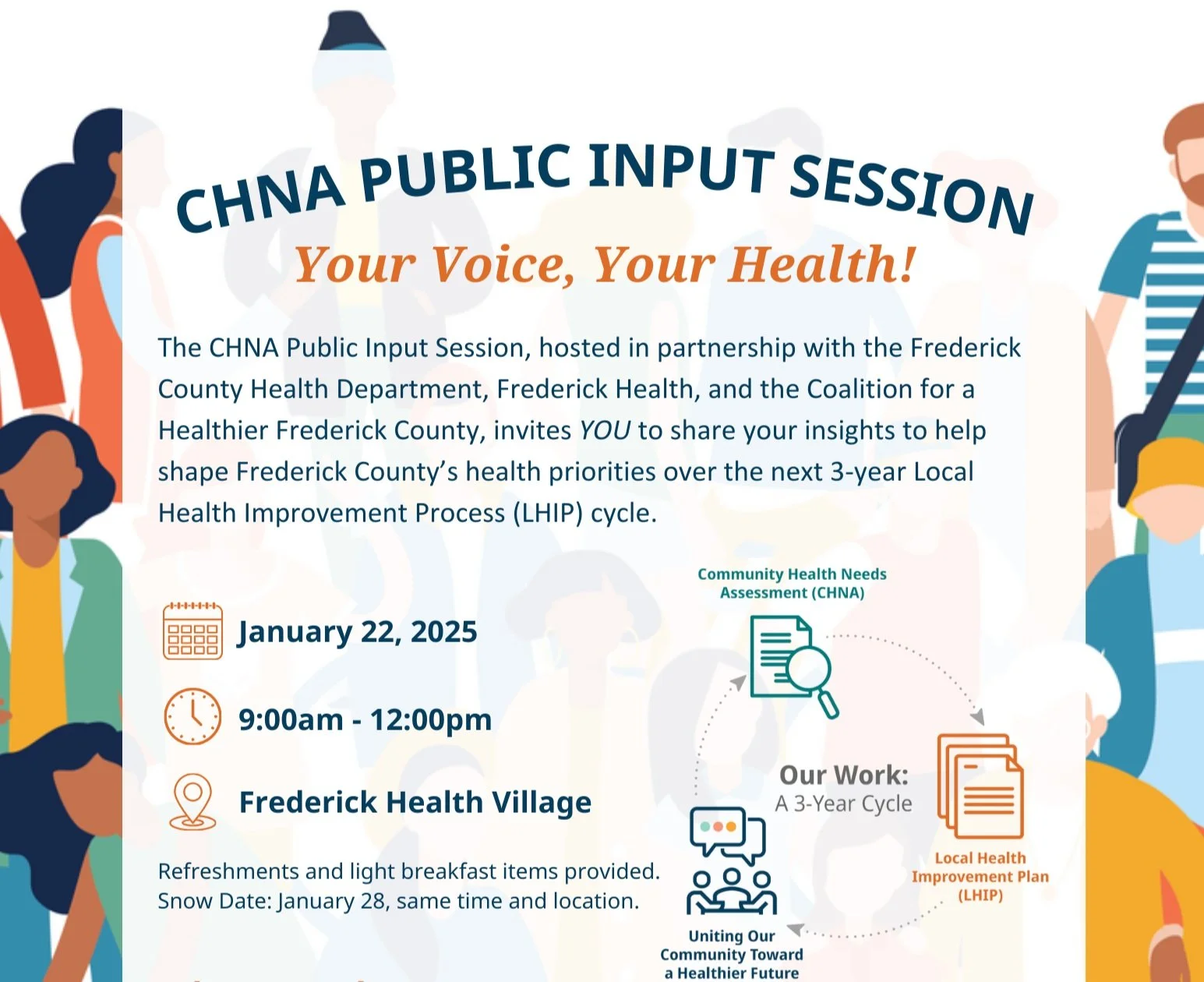 CHNA PUBLIC INPUT SESSION

Your Voice, Your Health!

The CHNA Public Input Session, hosted in partnership with the Frederick County Health Department, Frederick Health, and the Coalition for a Healthier Frederick County, invites YOU to share your insights to help shape Frederick County's health priorities over the next 3-year Local Health Improvement Process (LHIP) cycle.

January 22, 2025

9:00am - 12:00pm

Frederick Health Village

Refreshments and light breakfast items provided.
Snow Date: January 28, same time and location.

Community Health Needs Assessment (CHNA)

Our Work:
A 3-Year Cycle

Local Health Improvement Plan (LHIP)

Uniting Our Community Toward a Healthier Future